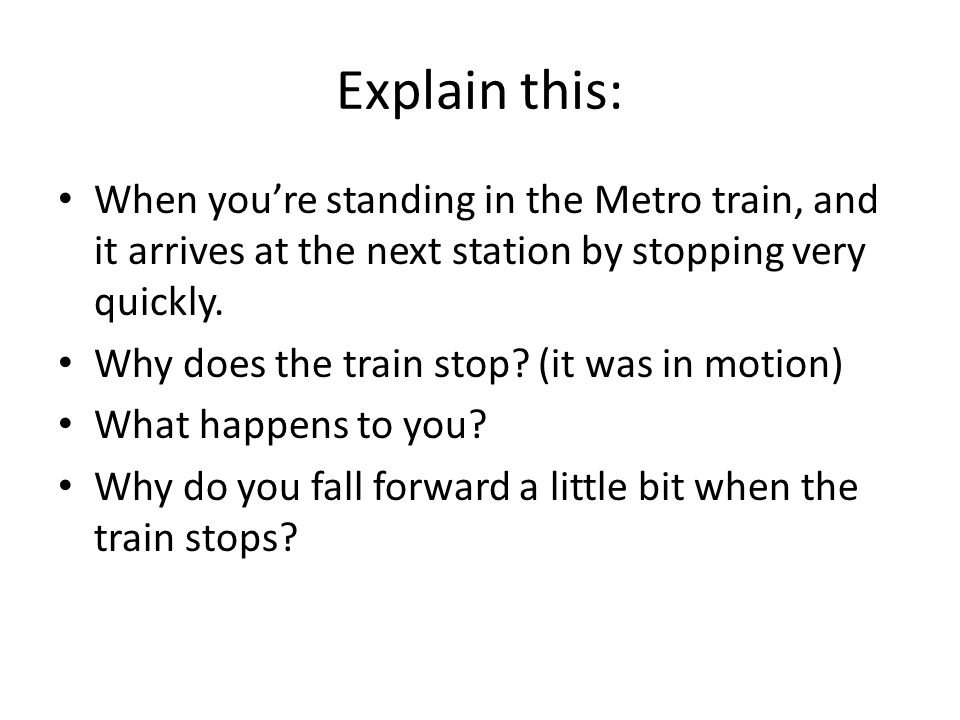 Explain this:

• When you’re standing in the Metro train, and it arrives at the next station by stopping very quickly.
• Why does the train stop? (it was in motion)
• What happens to you?
• Why do you fall forward a little bit when the train stops?